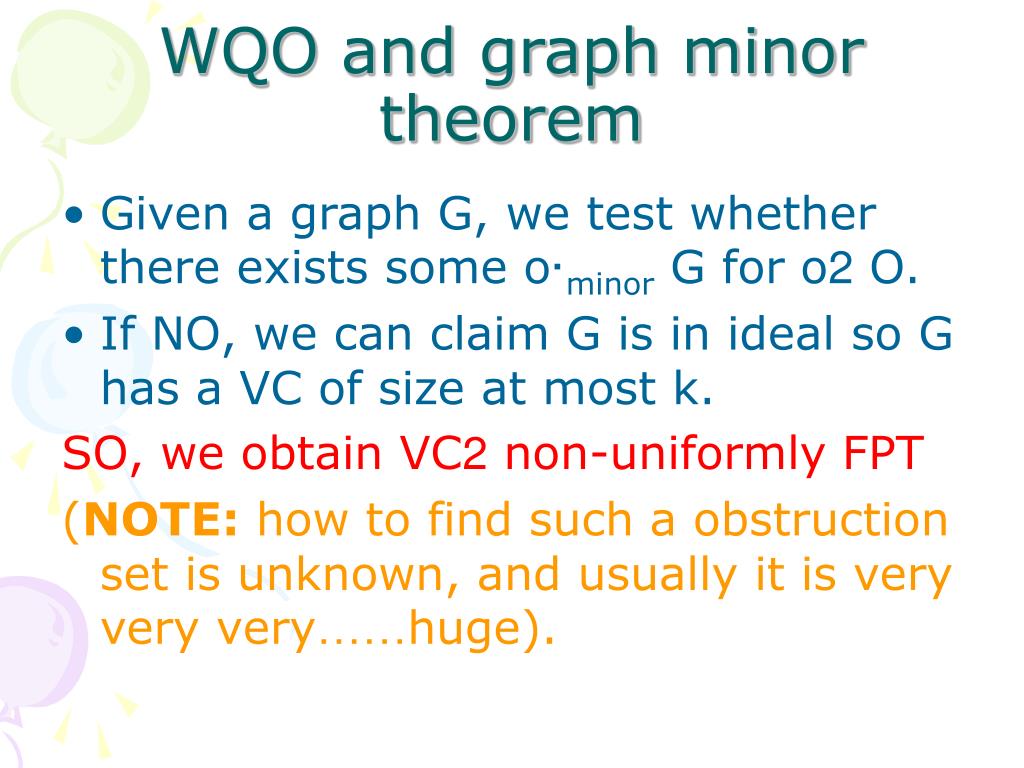 WQO and graph minor theorem

• Given a graph G, we test whether there exists some o·$_{minor}$ G for o2 O.
• If NO, we can claim G is in ideal so G has a VC of size at most k.

SO, we obtain VC2 non-uniformly FPT

(**NOTE:** how to find such a obstruction set is unknown, and usually it is very very very……huge).